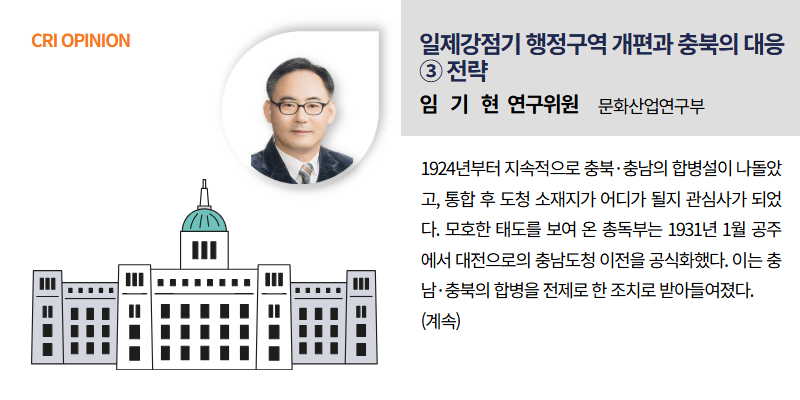 CRI OPINION

일제강점기 행정구역 개편과 충북의 대응 ③ 전략

임 기 현 연구위원 문화산업연구부

1924년부터 지속적으로 충북·충남의 합병설이 나돌았고, 통합 후 도청 소재지가 어디가 될지 관심사가 되었다. 모호한 태도를 보여 온 총독부는 1931년 1월 공주에서 대전으로의 충남도청 이전을 공식화했다. 이는 충남·충북의 합병을 전제로 한 조치로 받아들여졌다.

(계속)